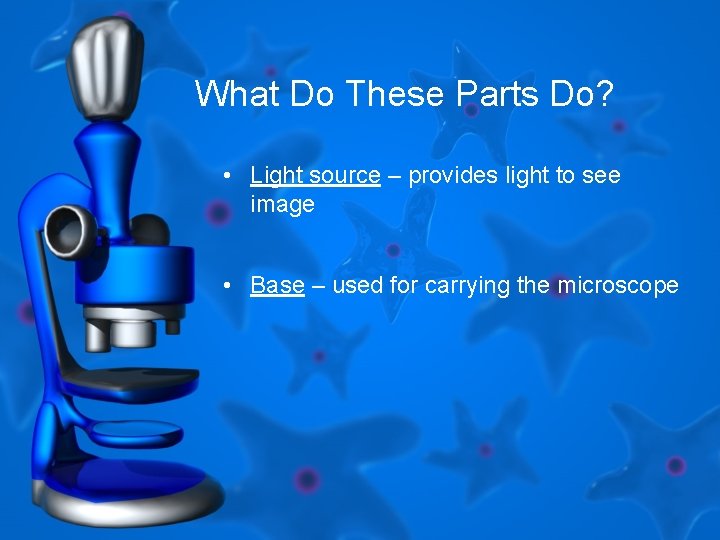 What Do These Parts Do?

• Light source – provides light to see image

• Base – used for carrying the microscope